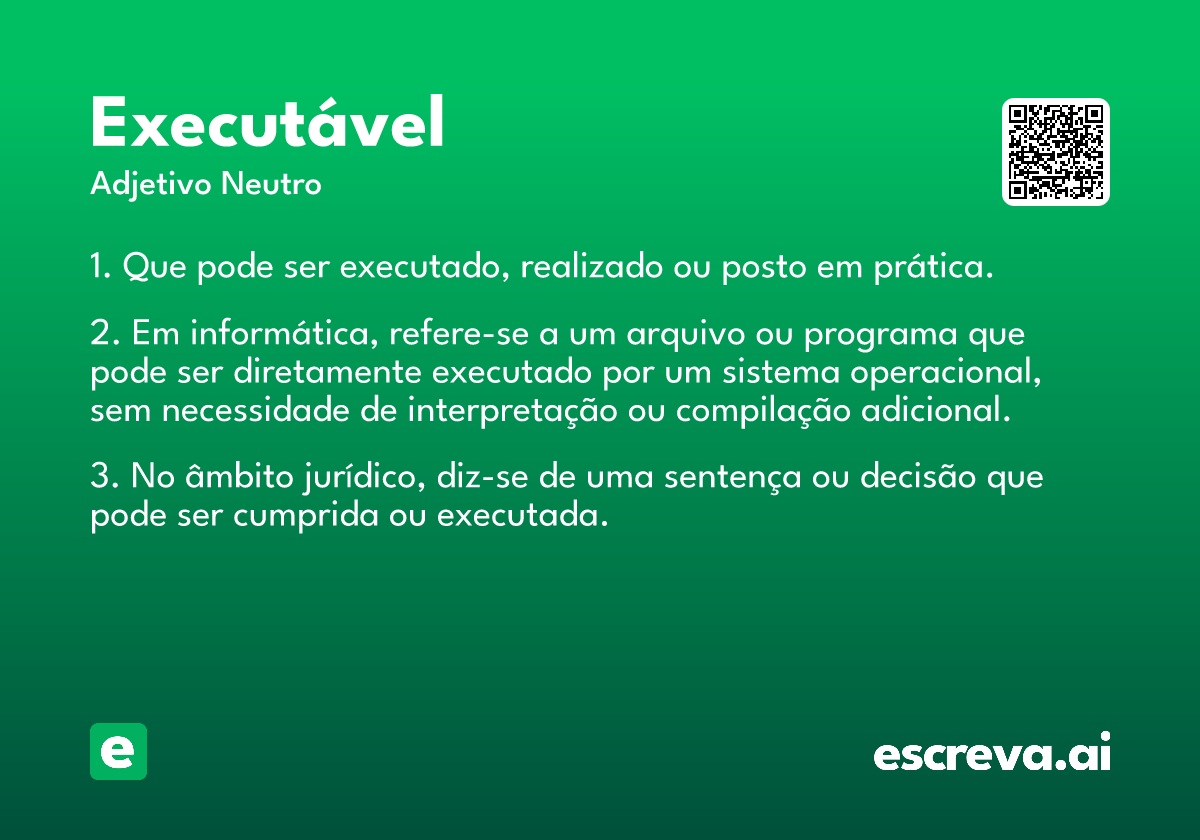 Executável
Adjetivo Neutro

1. Que pode ser executado, realizado ou posto em prática.

2. Em informática, refere-se a um arquivo ou programa que pode ser diretamente executado por um sistema operacional, sem necessidade de interpretação ou compilação adicional.

3. No âmbito jurídico, diz-se de uma sentença ou decisão que pode ser cumprida ou executada.

e

escreva.ai